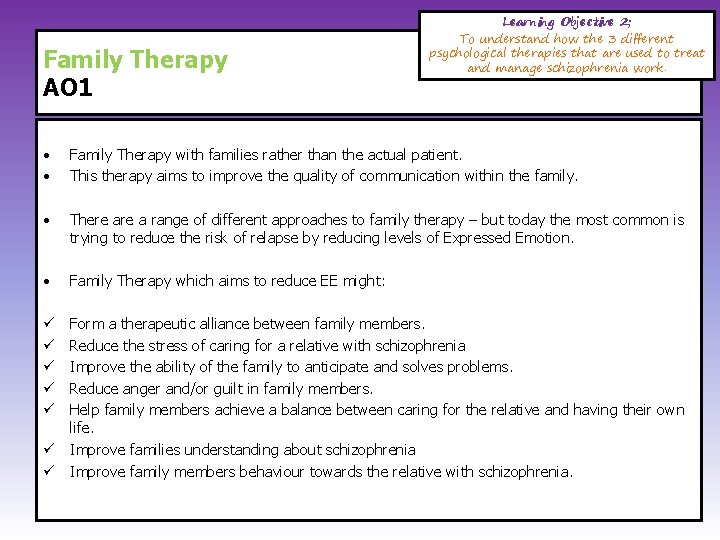 Learning Objective 2;
To understand how the 3 different psychological therapies that are used to treat and manage schizophrenia work.

Family Therapy
AO1

• Family Therapy with families rather than the actual patient.
• This therapy aims to improve the quality of communication within the family.

• There are a range of different approaches to family therapy – but today the most common is trying to reduce the risk of relapse by reducing levels of Expressed Emotion.

• Family Therapy which aims to reduce EE might:

✓ Form a therapeutic alliance between family members.
✓ Reduce the stress of caring for a relative with schizophrenia
✓ Improve the ability of the family to anticipate and solves problems.
✓ Reduce anger and/or guilt in family members.
✓ Help family members achieve a balance between caring for the relative and having their own life.
✓ Improve families understanding about schizophrenia
✓ Improve family members behaviour towards the relative with schizophrenia.